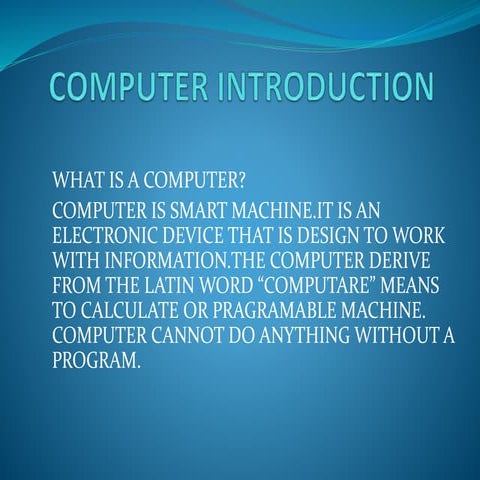 COMPUTER INTRODUCTION

WHAT IS A COMPUTER?

COMPUTER IS SMART MACHINE.IT IS AN ELECTRONIC DEVICE THAT IS DESIGN TO WORK WITH INFORMATION.THE COMPUTER DERIVE FROM THE LATIN WORD “COMPUTARE” MEANS TO CALCULATE OR PRAGRAMABLE MACHINE. COMPUTER CANNOT DO ANYTHING WITHOUT A PROGRAM.